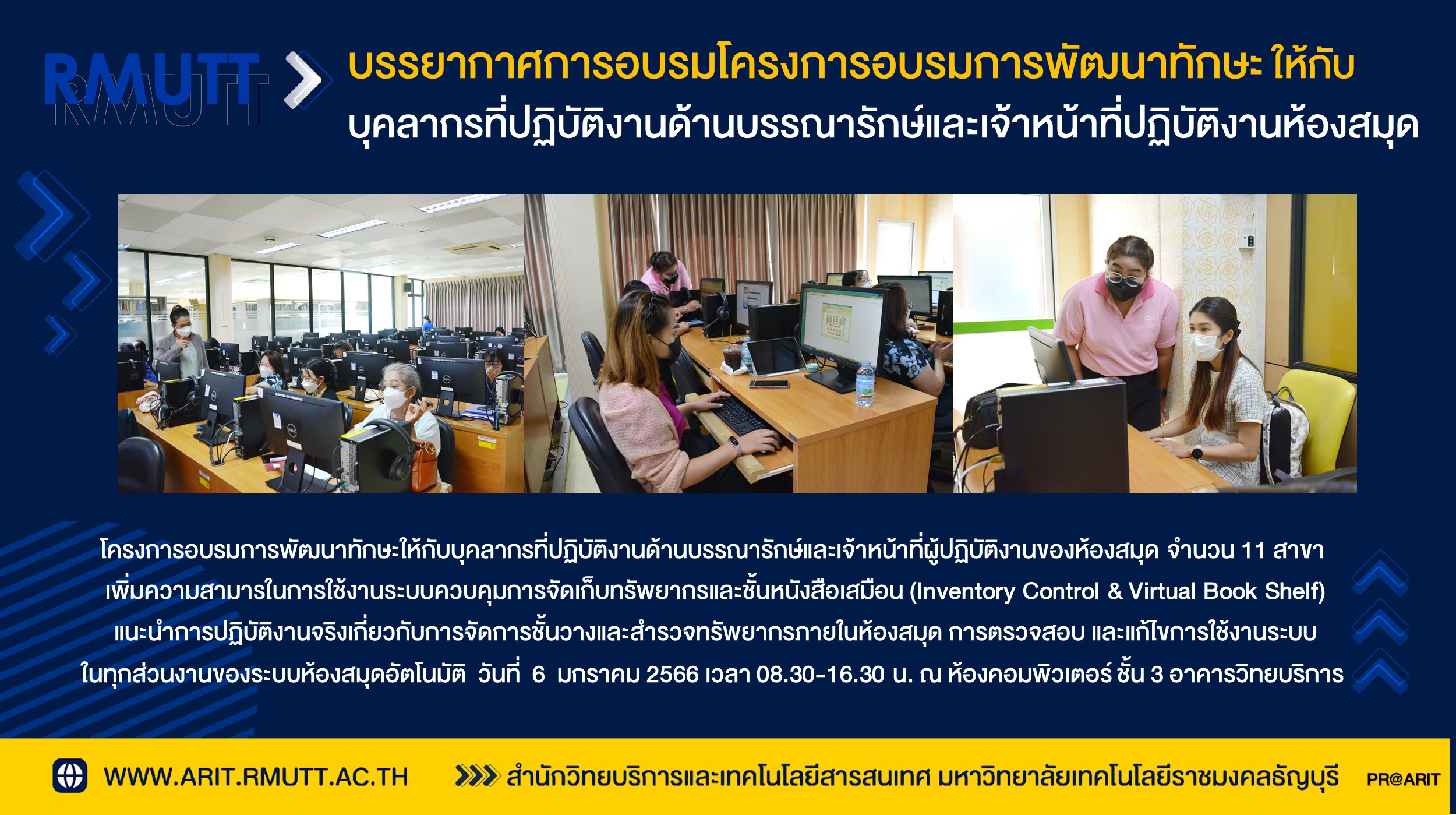 RMUTT
RMUTT

บรรยากาศการอบรมโครงการอบรมการพัฒนาทักษะ ให้กับ
บุคลากรที่ปฏิบัติงานด้านบรรณารักษ์และเจ้าหน้าที่ปฏิบัติงานห้องสมุด

โครงการอบรมการพัฒนาทักษะให้กับบุคลากรที่ปฏิบัติงานด้านบรรณารักษ์และเจ้าหน้าที่ผู้ปฏิบัติงานของห้องสมุด จำนวน 11 สาขา เพิ่มความสามารในการใช้งานระบบควบคุมการจัดเก็บทรัพยากรและชั้นหนังสือเสมือน (Inventory Control & Virtual Book Shelf) แนะนำการปฏิบัติงานจริงเกี่ยวกับการจัดการชั้นวางและสำรวจทรัพยากรภายในห้องสมุด การตรวจสอบ และแก้ไขการใช้งานระบบ ในทุกส่วนงานของระบบห้องสมุดอัตโนมัติ วันที่ 6 มกราคม 2566 เวลา 08.30-16.30 น. ณ ห้องคอมพิวเตอร์ ชั้น 3 อาคารวิทยบริการ

WWW.ARIT.RMUTT.AC.TH

สำนักวิทยบริการและเทคโนโลยีสารสนเทศ มหาวิทยาลัยเทคโนโลยีราชมงคลธัญบุรี

PR@ARIT